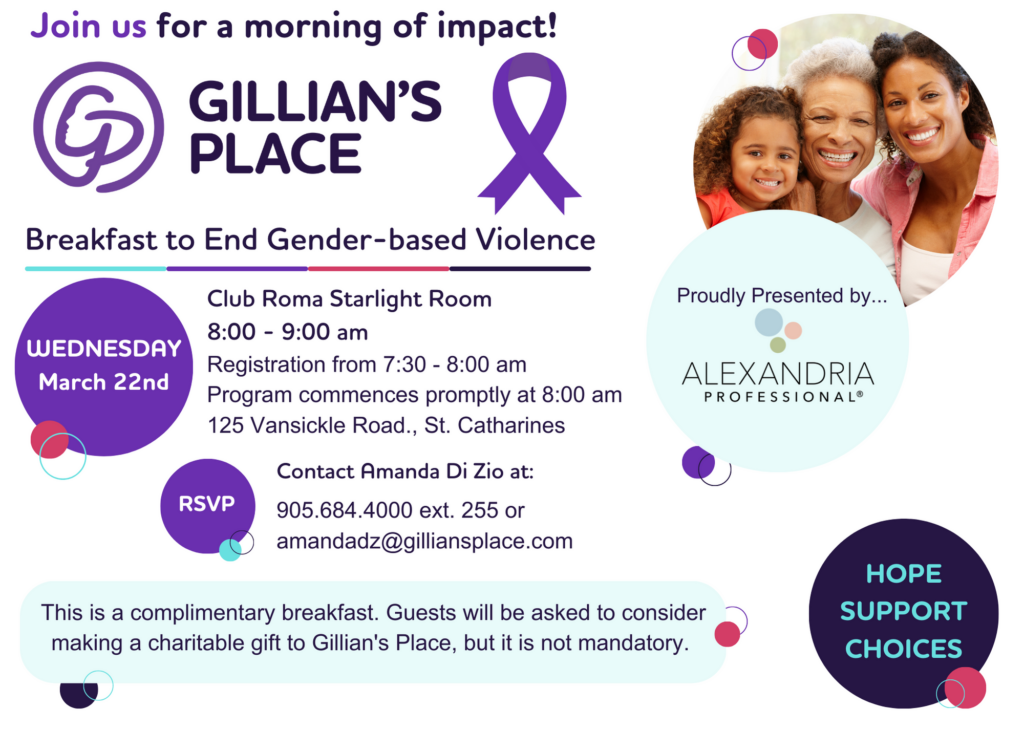 Join us for a morning of impact!

GILLIAN'S PLACE

Breakfast to End Gender-based Violence

WEDNESDAY March 22nd

Club Roma Starlight Room
8:00 - 9:00 am
Registration from 7:30 - 8:00 am
Program commences promptly at 8:00 am
125 Vansickle Road., St. Catharines

RSVP

Contact Amanda Di Zio at:
905.684.4000 ext. 255 or
amandadz@gilliansplace.com

Proudly Presented by...

ALEXANDRIA PROFESSIONAL®

This is a complimentary breakfast. Guests will be asked to consider making a charitable gift to Gillian's Place, but it is not mandatory.

HOPE
SUPPORT
CHOICES